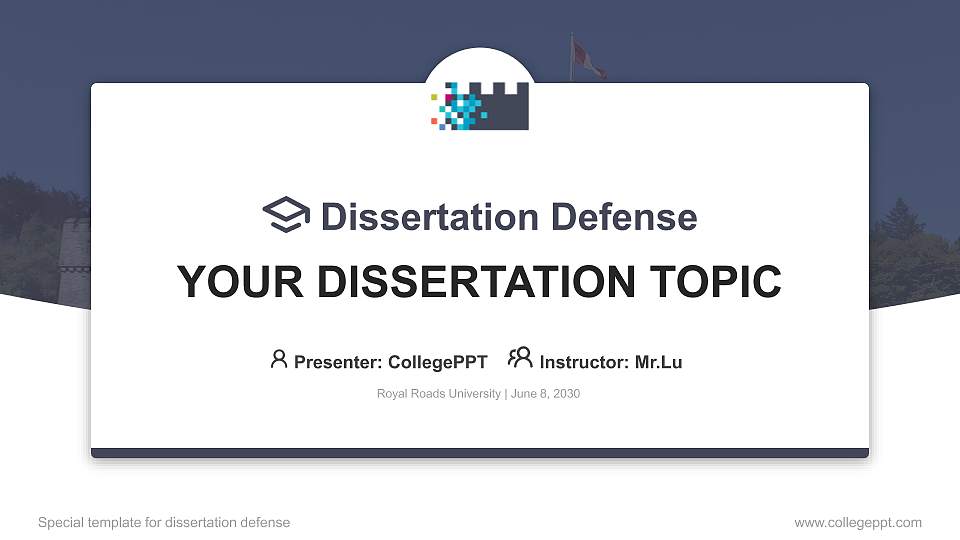 Dissertation Defense

YOUR DISSERTATION TOPIC

Presenter: CollegePPT Instructor: Mr.Lu

Royal Roads University | June 8, 2030

Special template for dissertation defense

www.collegeppt.com